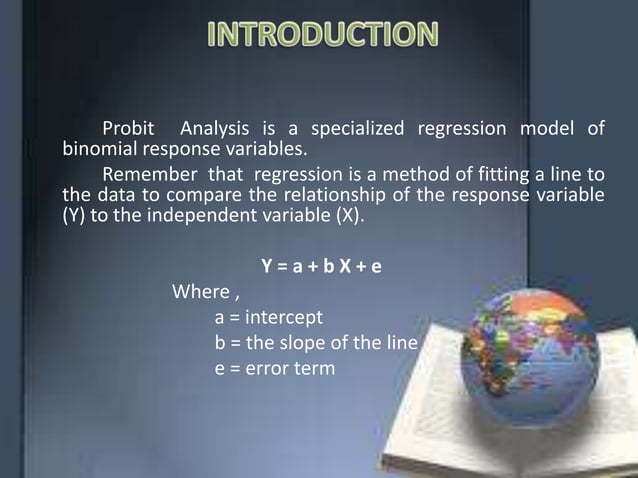 INTRODUCTION

Probit Analysis is a specialized regression model of binomial response variables.

Remember that regression is a method of fitting a line to the data to compare the relationship of the response variable (Y) to the independent variable (X).

$Y = a + b X + e$

Where ,

a = intercept

b = the slope of the line

e = error term